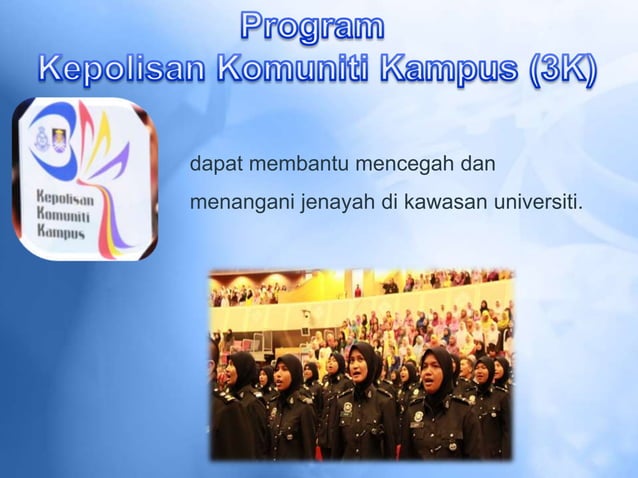 Program
Kepolisan Komuniti Kampus (3K)

Kepolisan
Komuniti
Kampus

dapat membantu mencegah dan menangani jenayah di kawasan universiti.